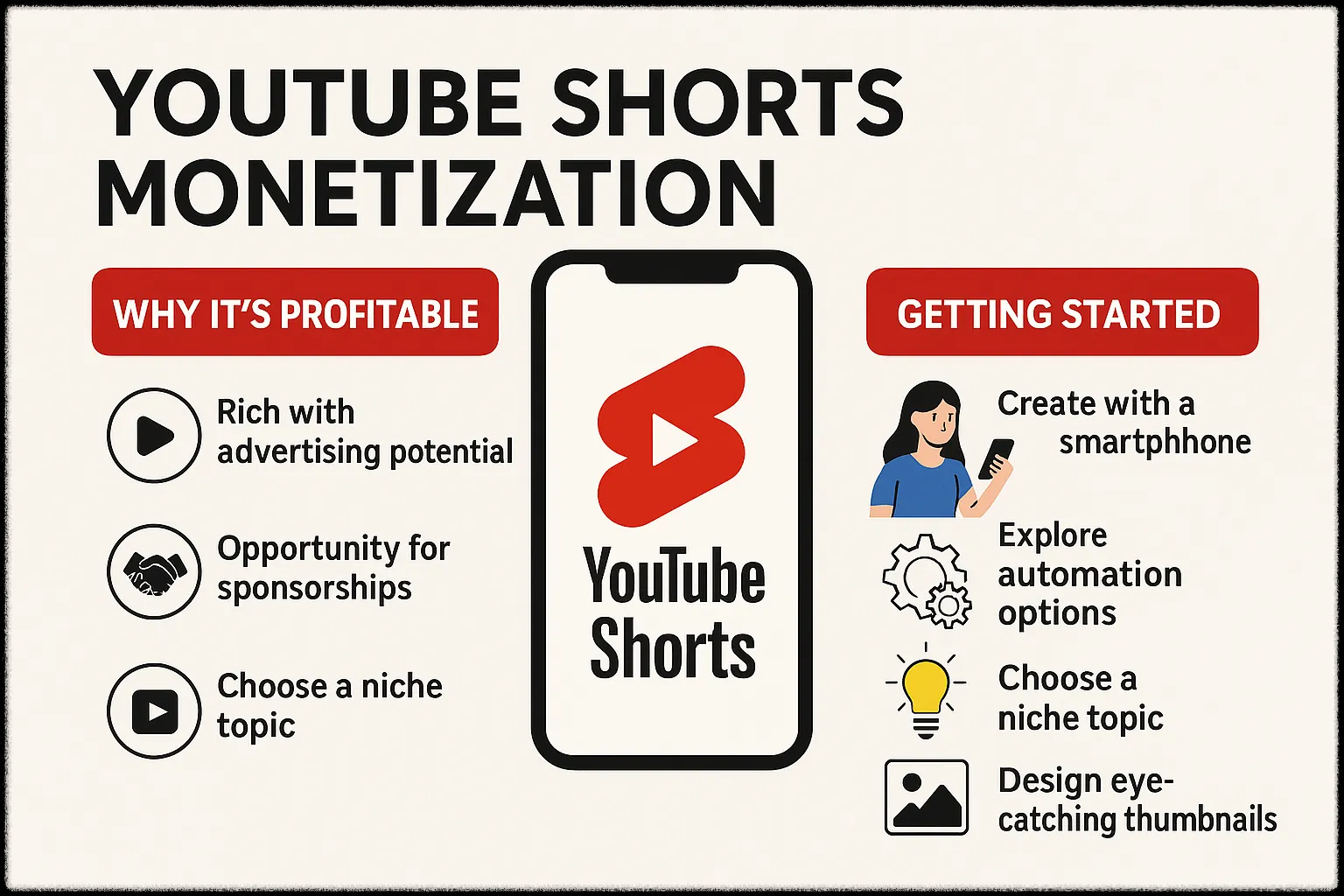 YOUTUBE SHORTS MONETIZATION

WHY IT'S PROFITABLE

Rich with advertising potential

Opportunity for sponsorships

Choose a niche topic

YouTube Shorts

GETTING STARTED

Create with a smartphhone

Explore automation options

Choose a niche topic

Design eye-catching thumbnails